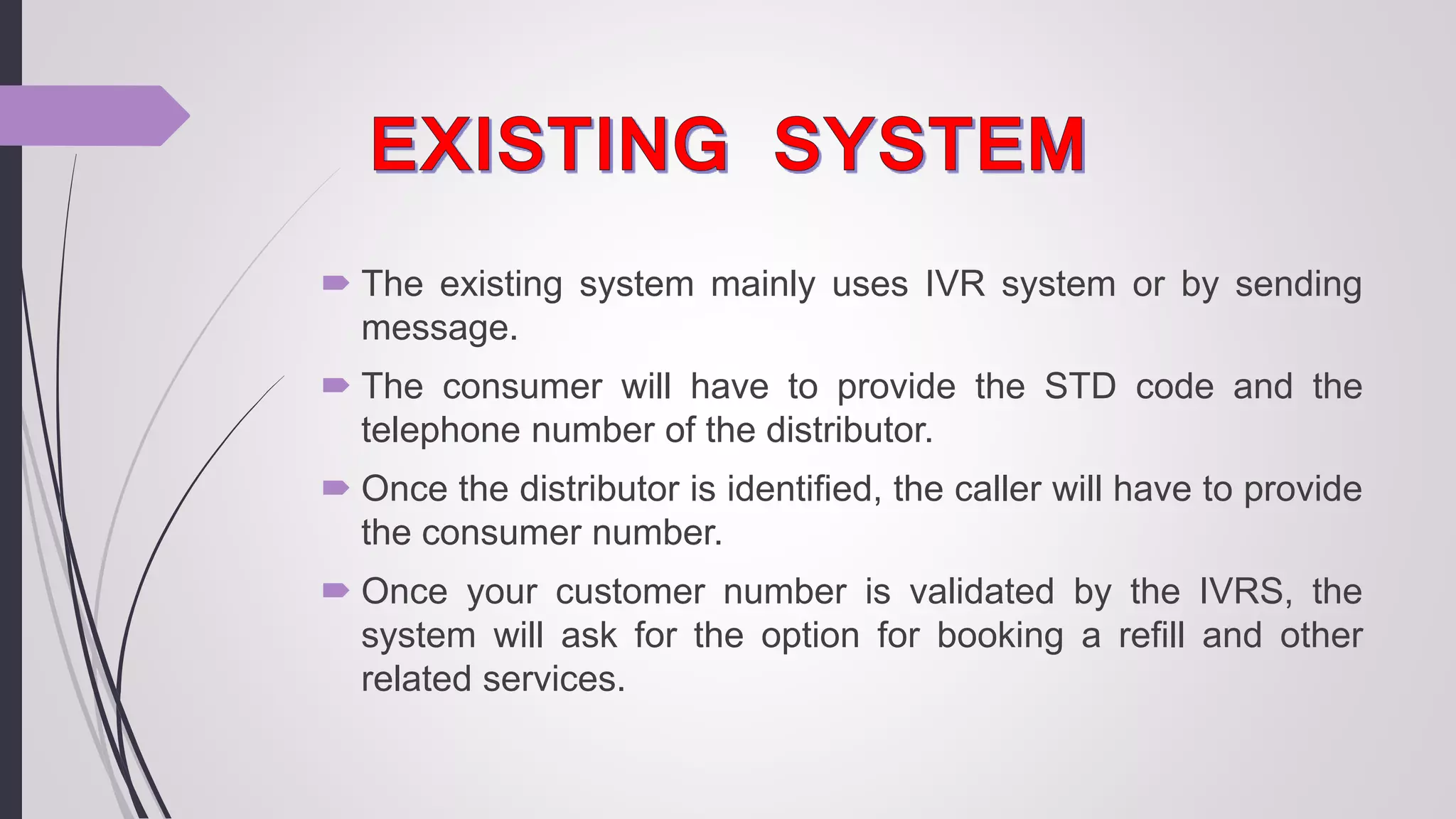 EXISTING SYSTEM

The existing system mainly uses IVR system or by sending message.

The consumer will have to provide the STD code and the telephone number of the distributor.

Once the distributor is identified, the caller will have to provide the consumer number.

Once your customer number is validated by the IVRS, the system will ask for the option for booking a refill and other related services.